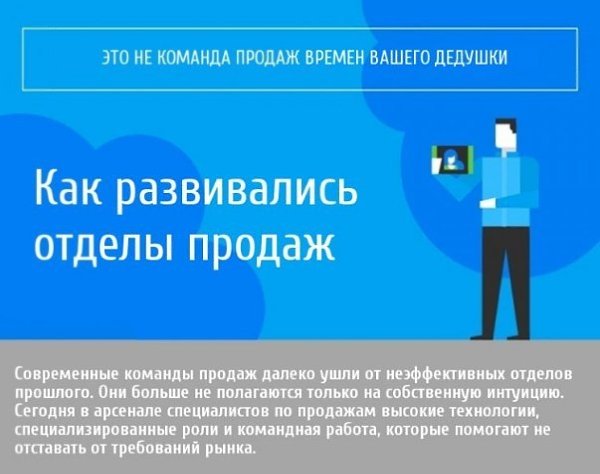 ЭТО НЕ КОМАНДА ПРОДАЖ ВРЕМЕН ВАШЕГО ДЕДУШКИ

Как развивались отделы продаж

Современные команды продаж далеко ушли от неэффективных отделов прошлого. Они больше не полагаются только на собственную интуицию. Сегодня в арсенале специалистов по продажам высокие технологии, специализированные роли и командная работа, которые помогают не отставать от требований рынка.